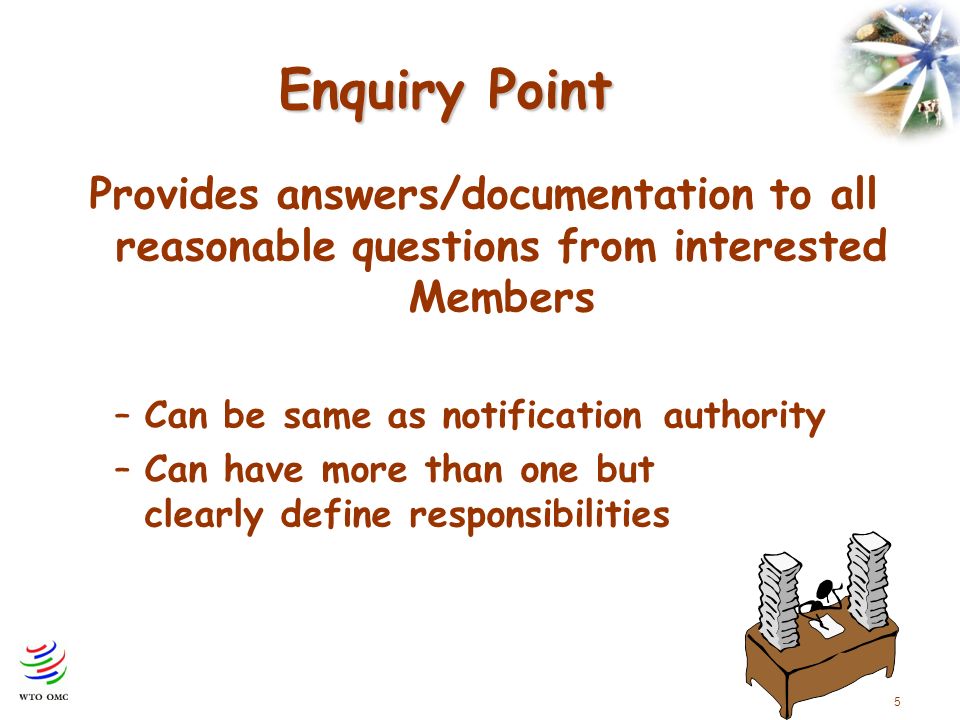 Enquiry Point

Provides answers/documentation to all reasonable questions from interested Members

– Can be same as notification authority
– Can have more than one but clearly define responsibilities

WTO OMC

5